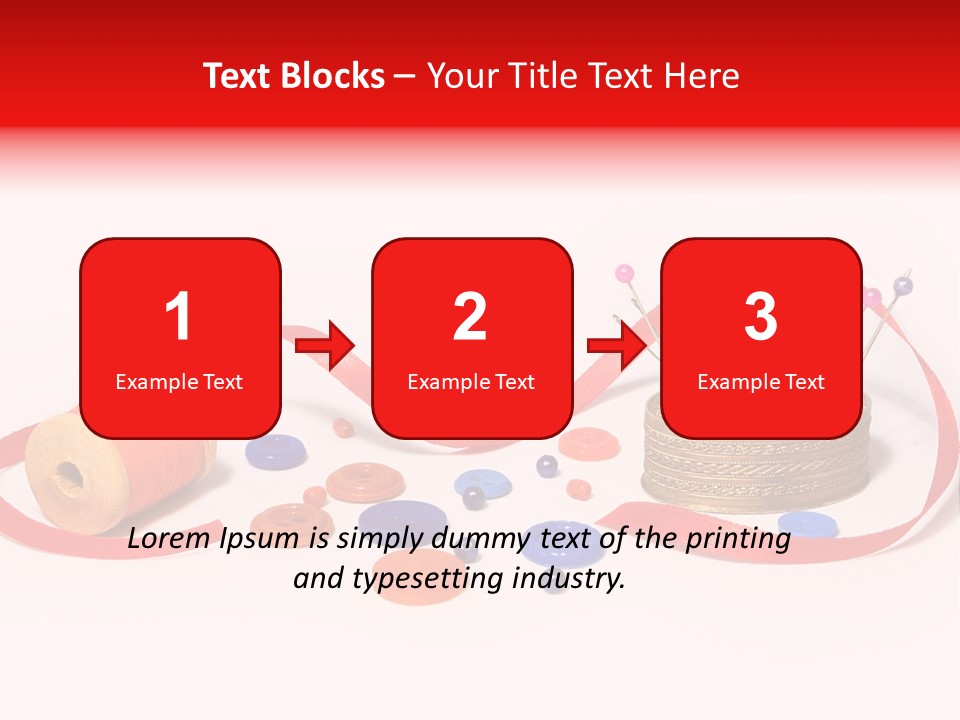 Text Blocks – Your Title Text Here

1
Example Text

2
Example Text

3
Example Text

Lorem Ipsum is simply dummy text of the printing and typesetting industry.